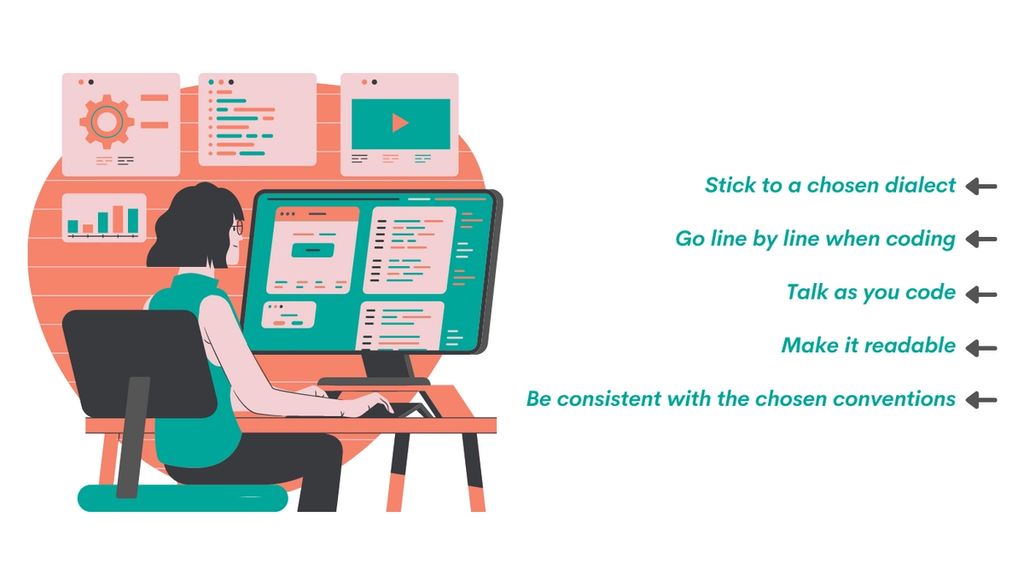 Stick to a chosen dialect

Go line by line when coding

Talk as you code

Make it readable

Be consistent with the chosen conventions